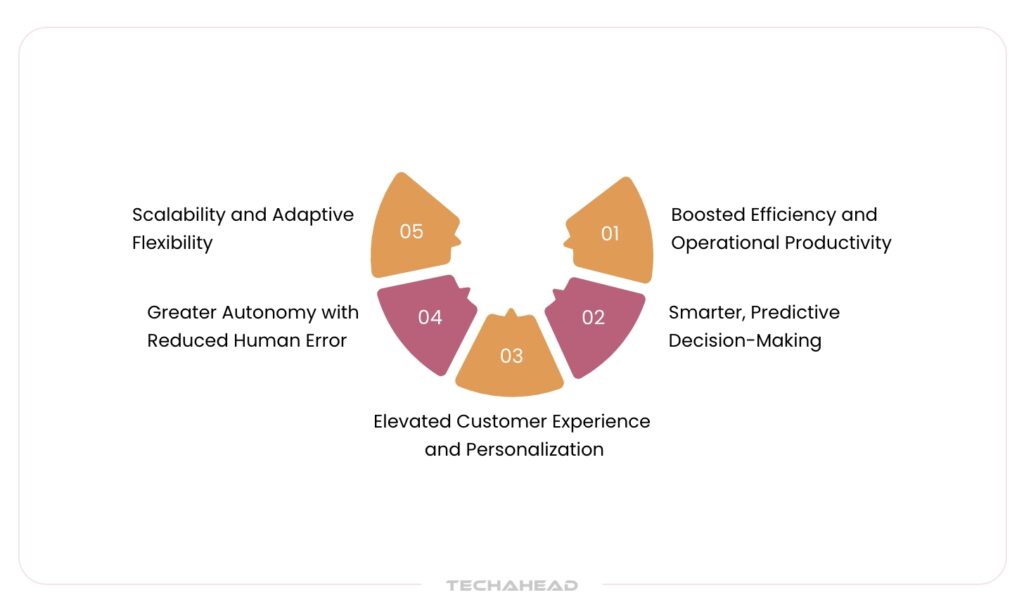 01
Boosted Efficiency and Operational Productivity

02
Smarter, Predictive Decision-Making

03
Elevated Customer Experience and Personalization

04
Greater Autonomy with Reduced Human Error

05
Scalability and Adaptive Flexibility

TECHAHEAD